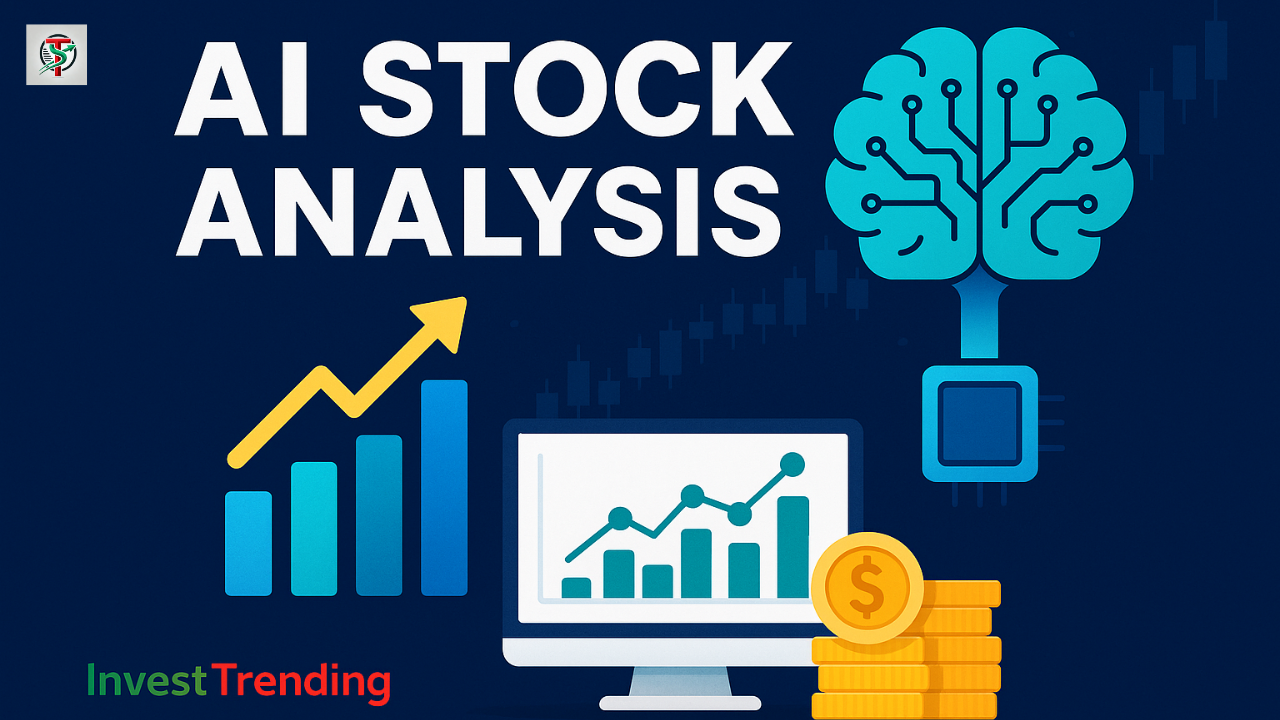 AI STOCK ANALYSIS

$

InvestTrending